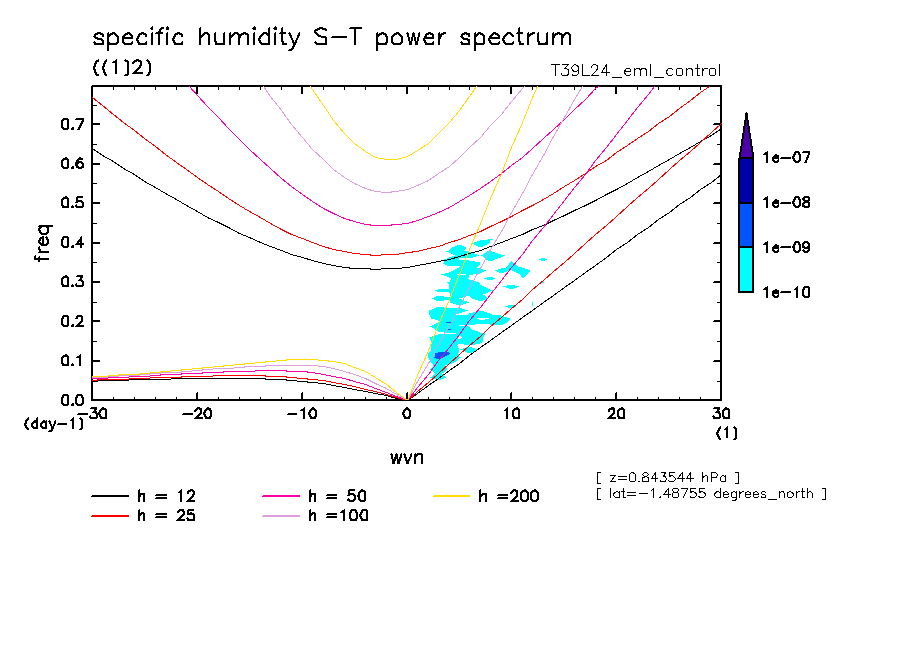 specific humidity S-T power spectrum
((1)2)
T39L24_eml_control

freq
0.7
0.6
0.5
0.4
0.3
0.2
0.1
0.0
(day-1)
-30
-20
-10
0
10
20
30
(1)
wvn

1e-07
1e-08
1e-09
1e-10

[ z=0.843544 hPa ]
[ lat=-1.48755 degrees_north ]

h = 12
h = 25
h = 50
h =100
h =200